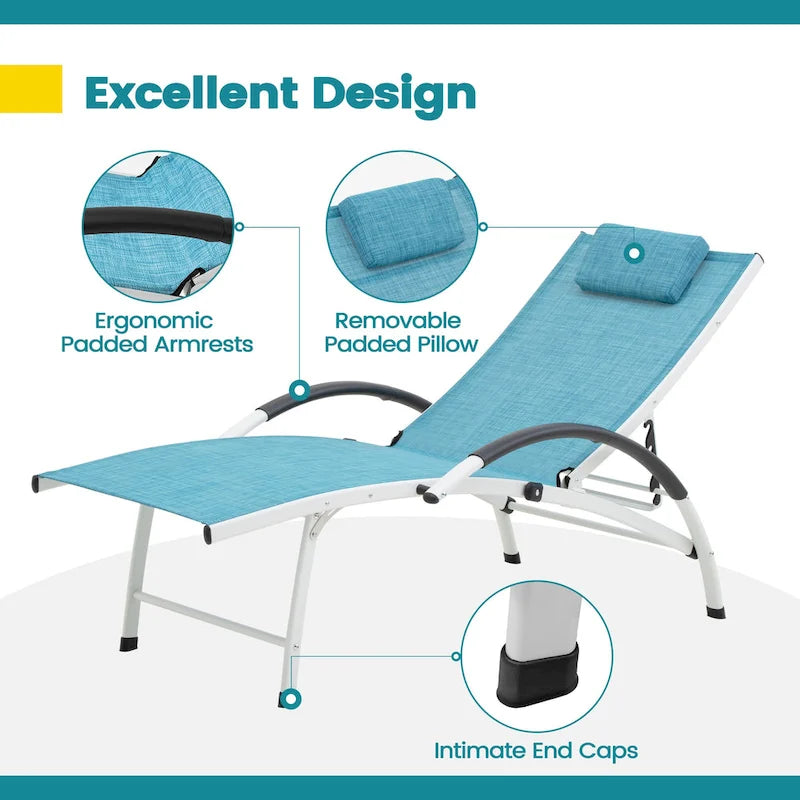 Excellent Design

Ergonomic Padded Armrests

Removable Padded Pillow

Intimate End Caps